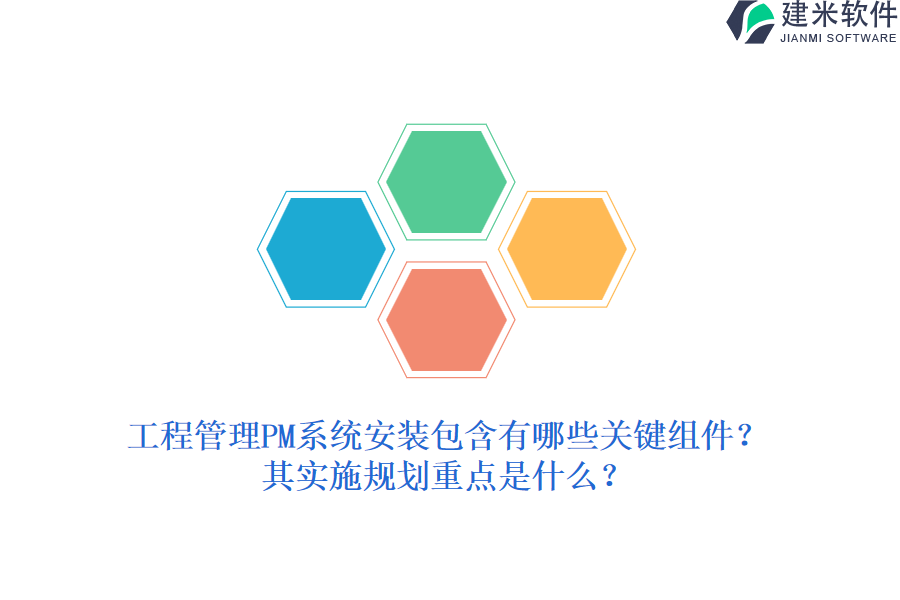 建米软件
JIANMI SOFTWARE

工程管理PM系统安装包含有哪些关键组件？
其实施规划重点是什么？